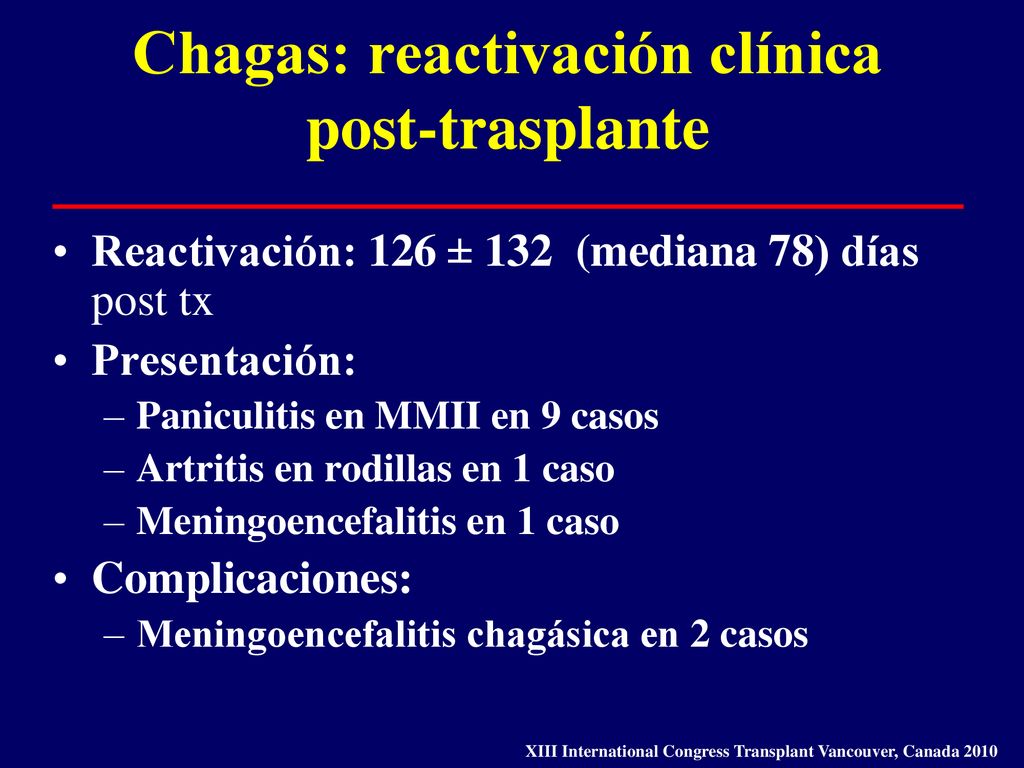 Chagas: reactivación clínica post-trasplante

• Reactivación: 126 ± 132 (mediana 78) días post tx
• Presentación:
– Paniculitis en MMII en 9 casos
– Artritis en rodillas en 1 caso
– Meningoencefalitis en 1 caso
• Complicaciones:
– Meningoencefalitis chagásica en 2 casos

XIII International Congress Transplant Vancouver, Canada 2010